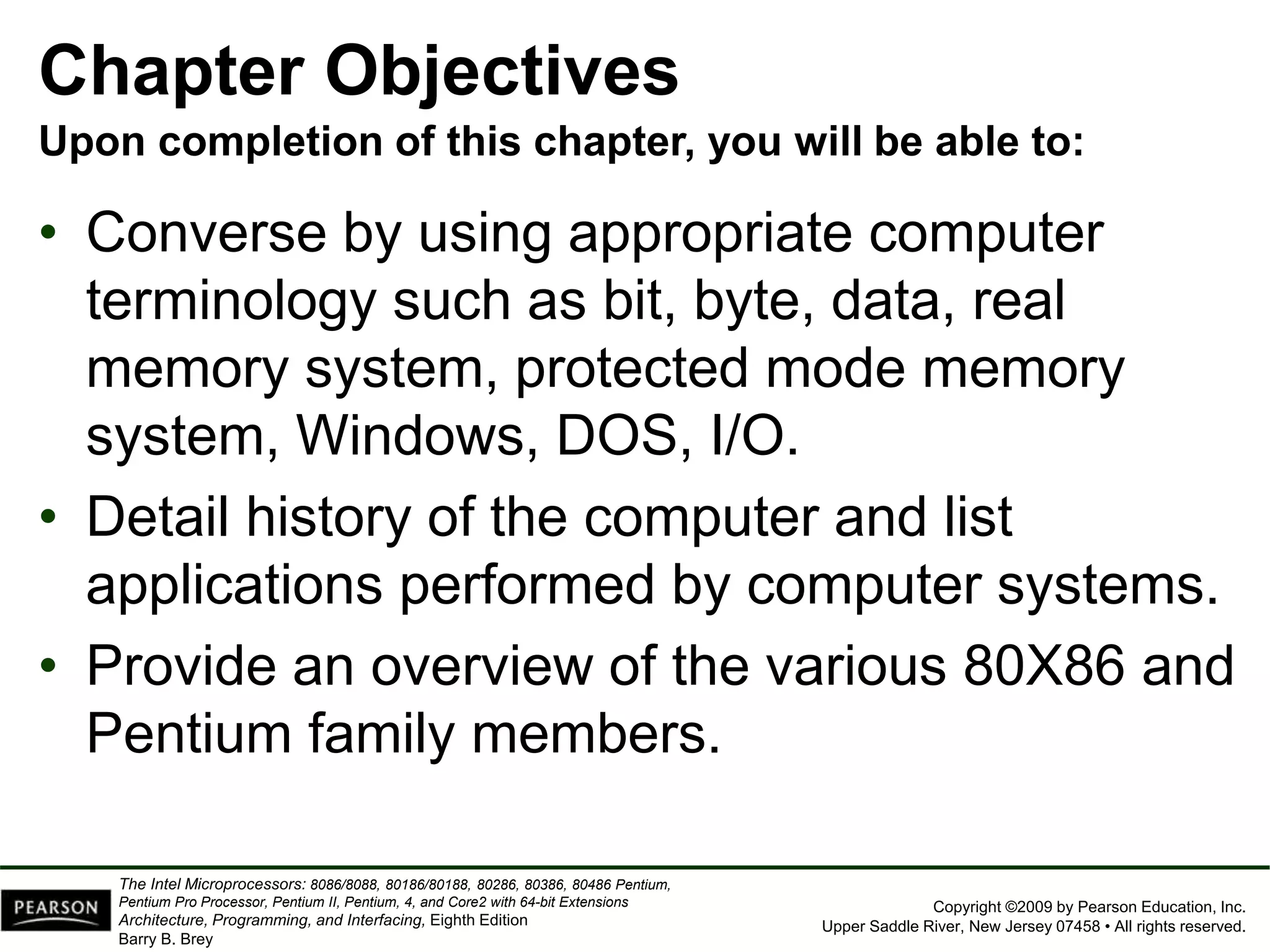 Chapter Objectives

Upon completion of this chapter, you will be able to:

• Converse by using appropriate computer terminology such as bit, byte, data, real memory system, protected mode memory system, Windows, DOS, I/O.

• Detail history of the computer and list applications performed by computer systems.

• Provide an overview of the various 80X86 and Pentium family members.

PEARSON

The Intel Microprocessors: 8086/8088, 80186/80188, 80286, 80386, 80486 Pentium, Pentium Pro Processor, Pentium II, Pentium, 4, and Core2 with 64-bit Extensions Architecture, Programming, and Interfacing, Eighth Edition
Barry B. Brey

Copyright ©2009 by Pearson Education, Inc.
Upper Saddle River, New Jersey 07458 • All rights reserved.